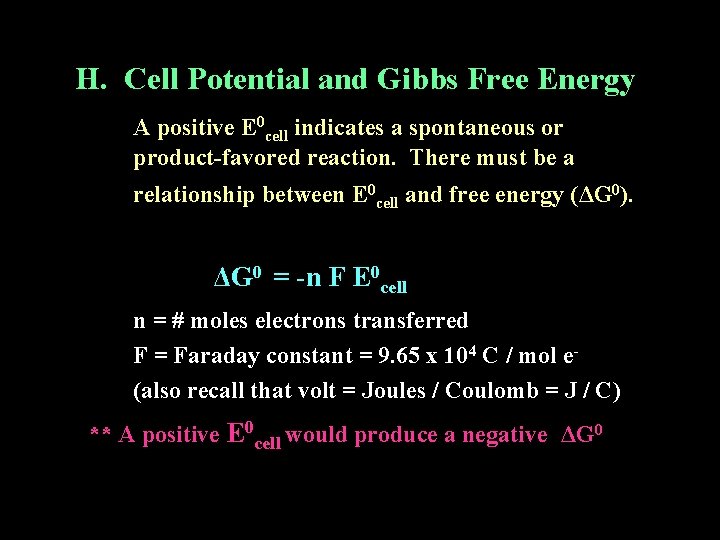 H. Cell Potential and Gibbs Free Energy

A positive $E^0_{cell}$ indicates a spontaneous or product-favored reaction. There must be a relationship between $E^0_{cell}$ and free energy ($\Delta G^0$).

$\Delta G^0 = -n F E^0_{cell}$

n = # moles electrons transferred

F = Faraday constant = $9.65 \times 10^4$ C / mol $e^-$

(also recall that volt = Joules / Coulomb = J / C)

** A positive $E^0_{cell}$ would produce a negative $\Delta G^0$